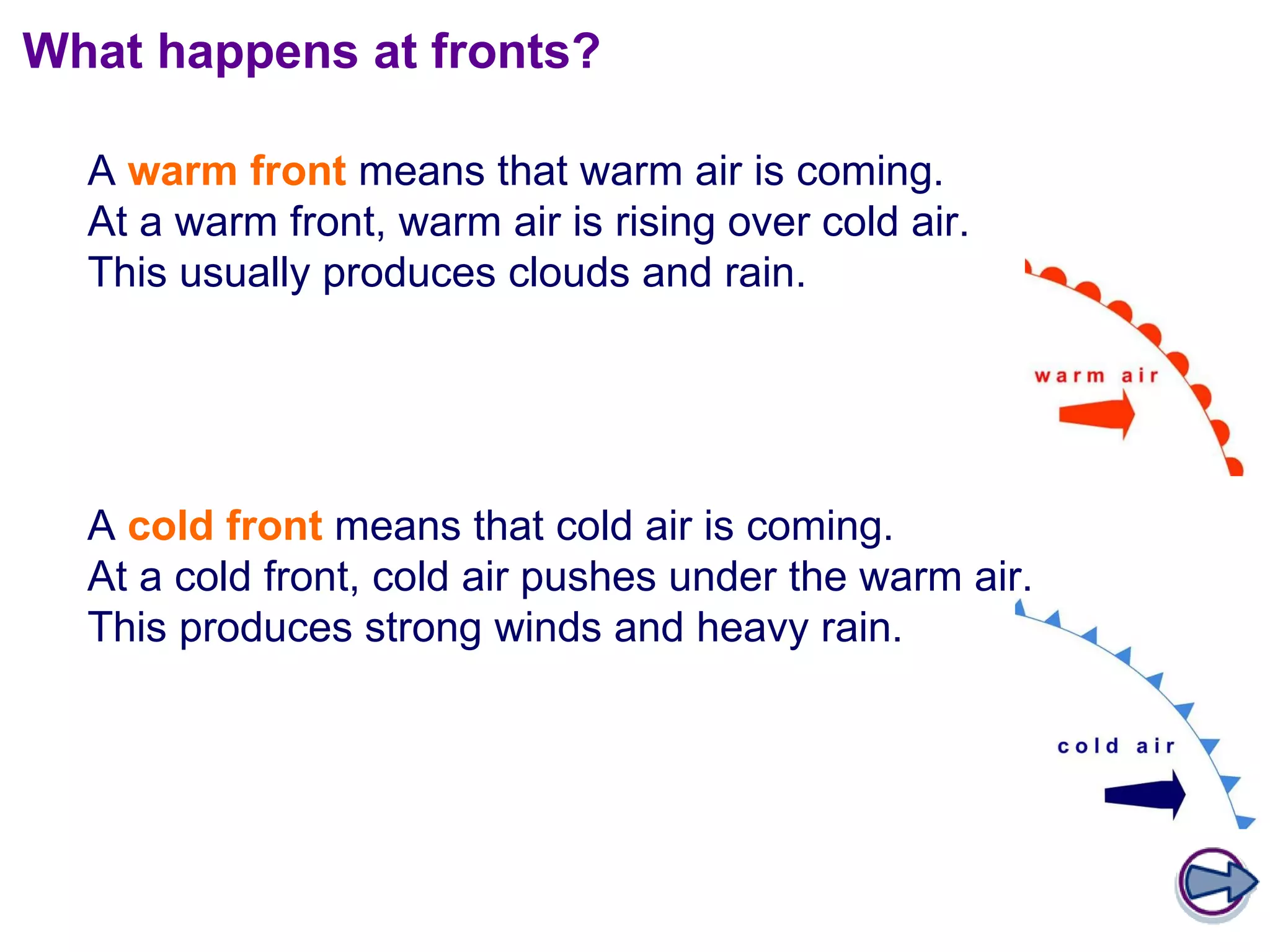 What happens at fronts?

A warm front means that warm air is coming.
At a warm front, warm air is rising over cold air.
This usually produces clouds and rain.

warm air

A cold front means that cold air is coming.
At a cold front, cold air pushes under the warm air.
This produces strong winds and heavy rain.

cold air